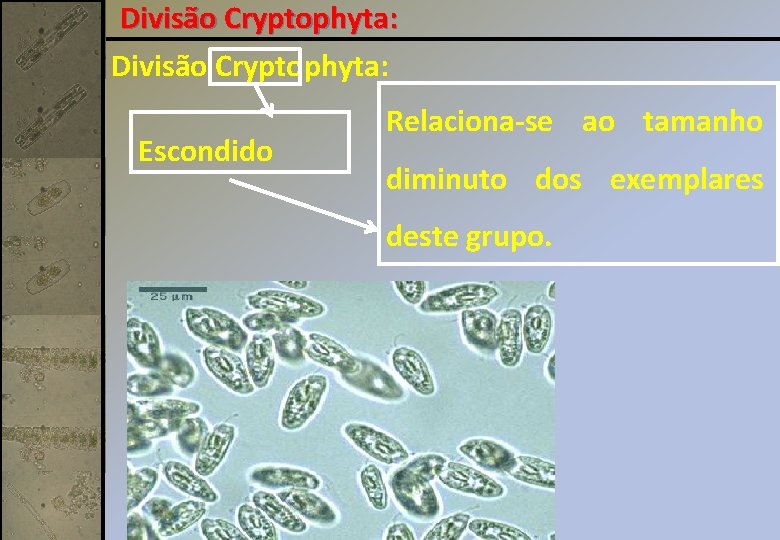 Divisão Cryptophyta:

Divisão Cryptophyta:

Escondido

Relaciona-se ao tamanho diminuto dos exemplares deste grupo.

25 µm